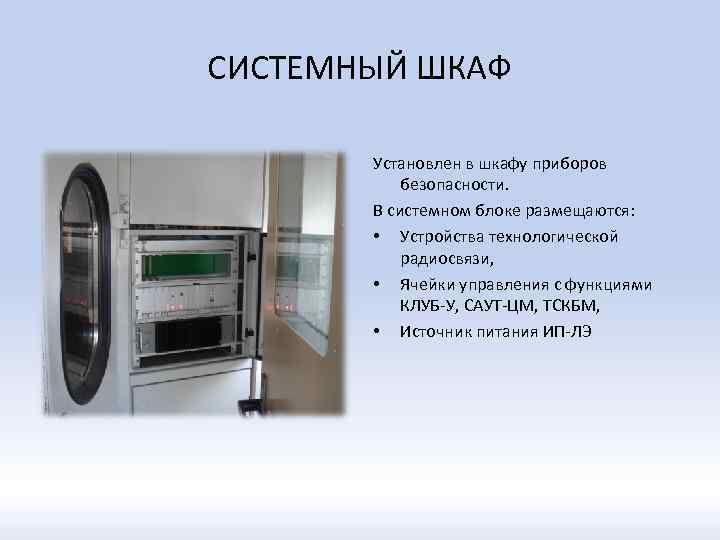 СИСТЕМНЫЙ ШКАФ

Установлен в шкафу приборов безопасности.

В системном блоке размещаются:

• Устройства технологической радиосвязи,
• Ячейки управления с функциями КЛУБ-У, САУТ-ЦМ, ТСКБМ,
• Источник питания ИП-ЛЭ